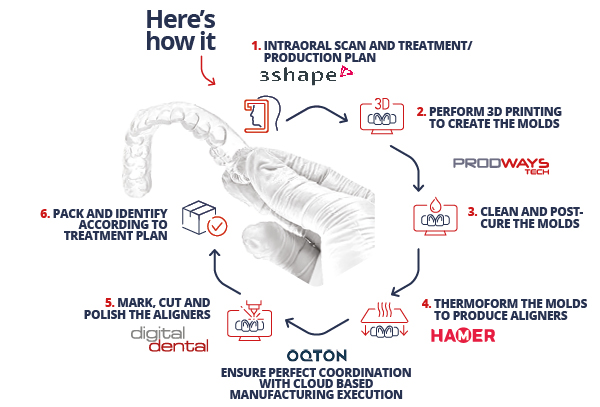 Here's how it

1. INTRAORAL SCAN AND TREATMENT/ PRODUCTION PLAN
3shape

3D

2. PERFORM 3D PRINTING TO CREATE THE MOLDS

PRODWAYS TECH

3. CLEAN AND POST-CURE THE MOLDS

4. THERMOFORM THE MOLDS TO PRODUCE ALIGNERS
HAMER

OQTON
ENSURE PERFECT COORDINATION WITH CLOUD BASED MANUFACTURING EXECUTION

5. MARK, CUT AND POLISH THE ALIGNERS
digital dental

6. PACK AND IDENTIFY ACCORDING TO TREATMENT PLAN